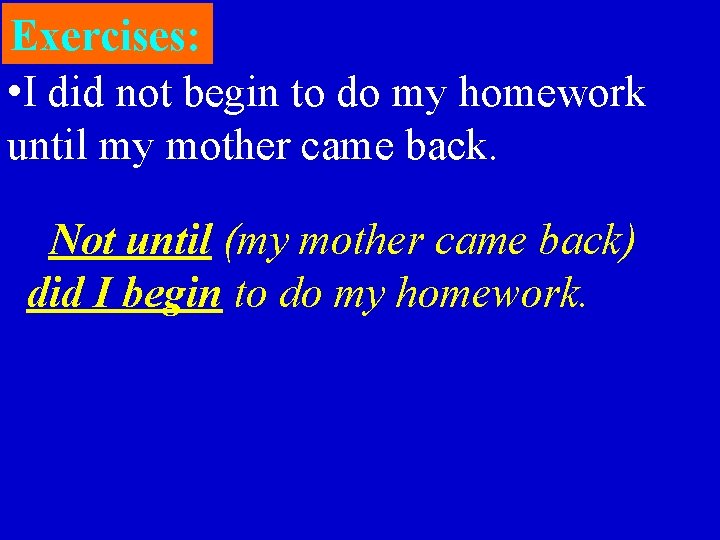 Exercises:

•I did not begin to do my homework until my mother came back.

Not until (my mother came back) did I begin to do my homework.